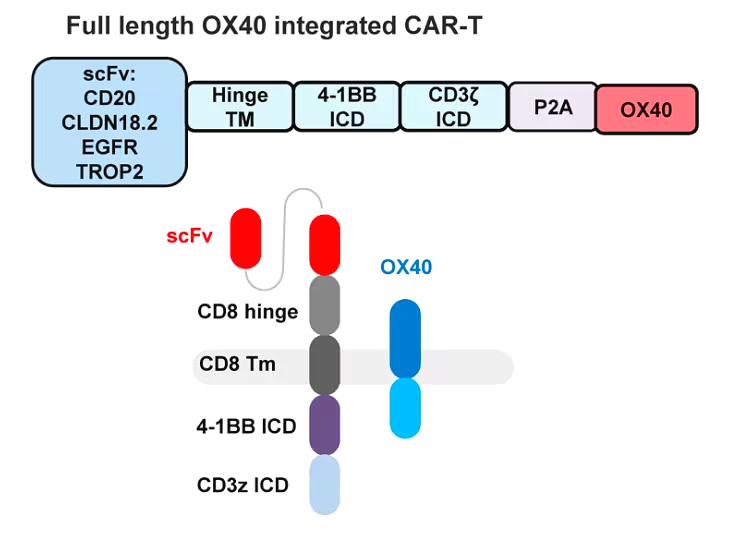 Full length OX40 integrated CAR-T

scFv:
CD20
CLDN18.2
EGFR
TROP2

Hinge
TM

4-1BB
ICD

CD3ζ
ICD

P2A

OX40

scFv

OX40

CD8 hinge

CD8 Tm

4-1BB ICD

CD3z ICD